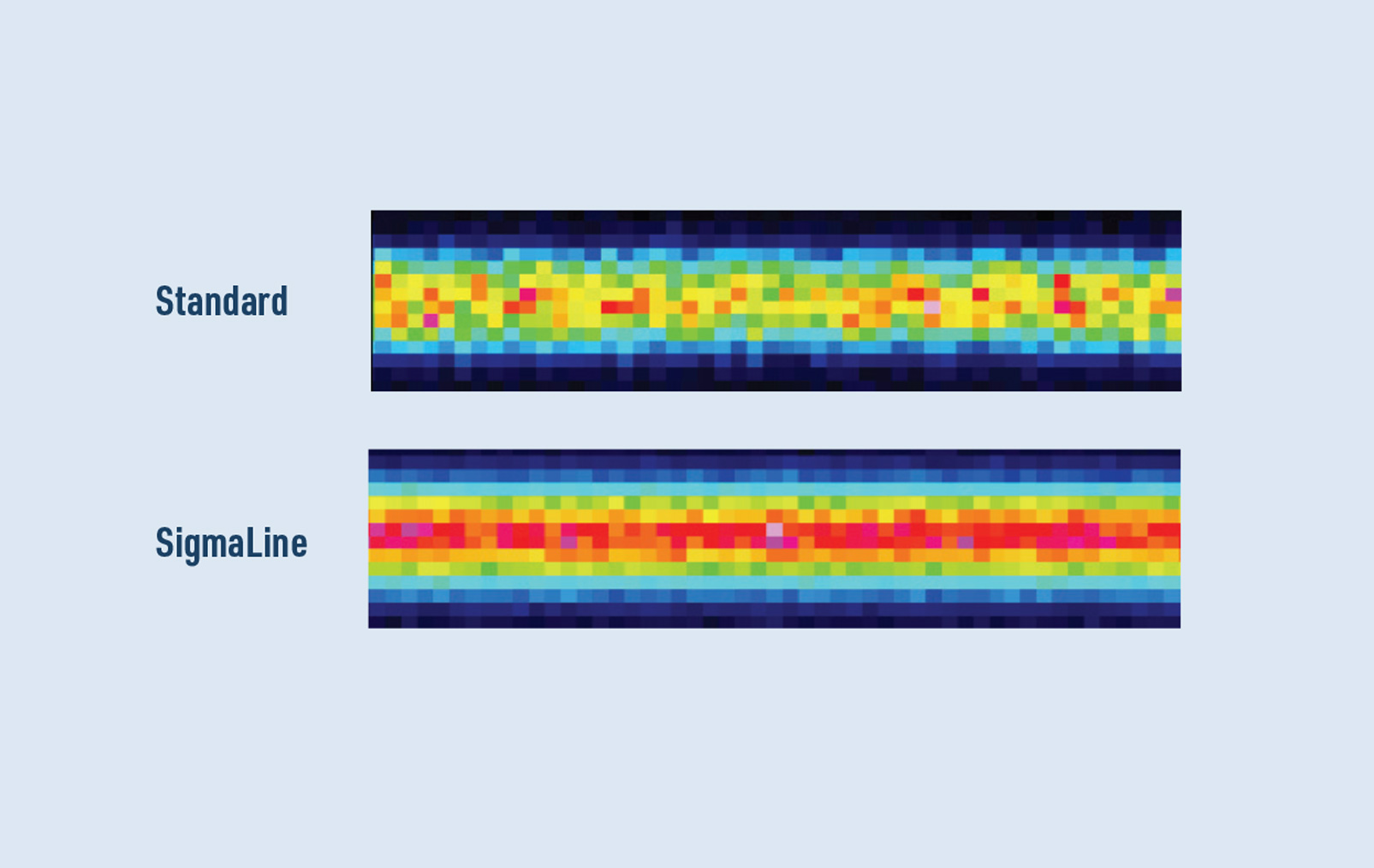 Standard

SigmaLine